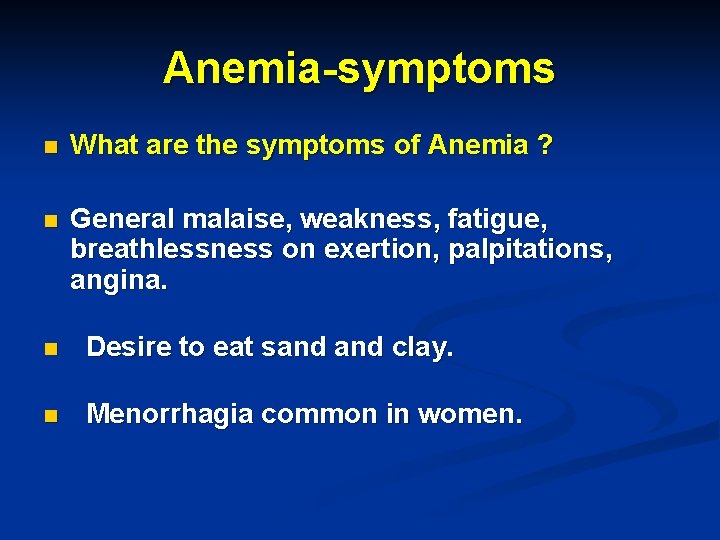 Anemia-symptoms

- What are the symptoms of Anemia ?

- General malaise, weakness, fatigue, breathlessness on exertion, palpitations, angina.

- Desire to eat sand and clay.

- Menorrhagia common in women.